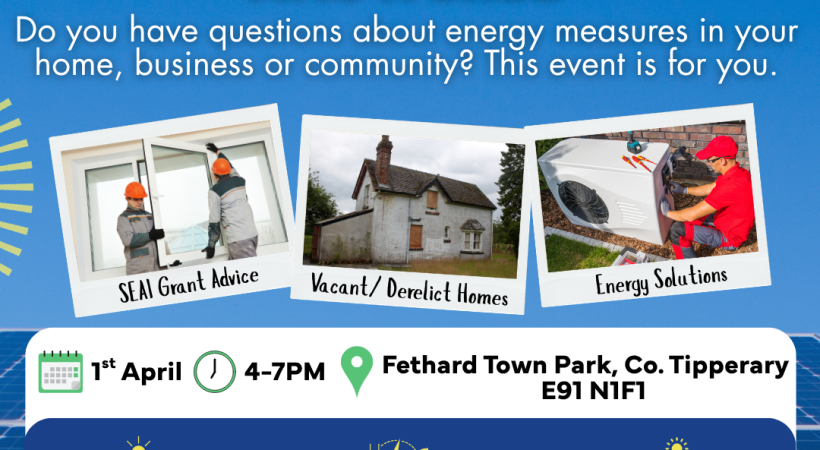 Do you have questions about energy measures in your home, business or community? This event is for you.

SEAI Grant Advice

Vacant/ Derelict Homes

Energy Solutions

1st April

4-7PM

Fethard Town Park, Co. Tipperary E91 N1F1